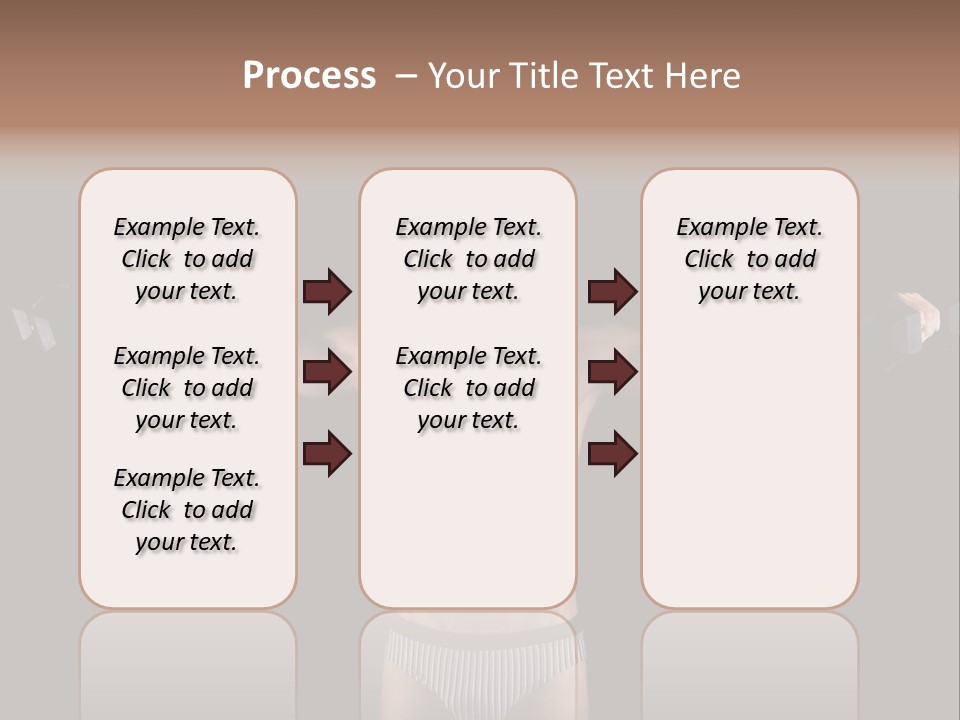 Process – Your Title Text Here

Example Text. Click to add your text.

Example Text. Click to add your text.

Example Text. Click to add your text.

Example Text. Click to add your text.

Example Text. Click to add your text.

Example Text. Click to add your text.